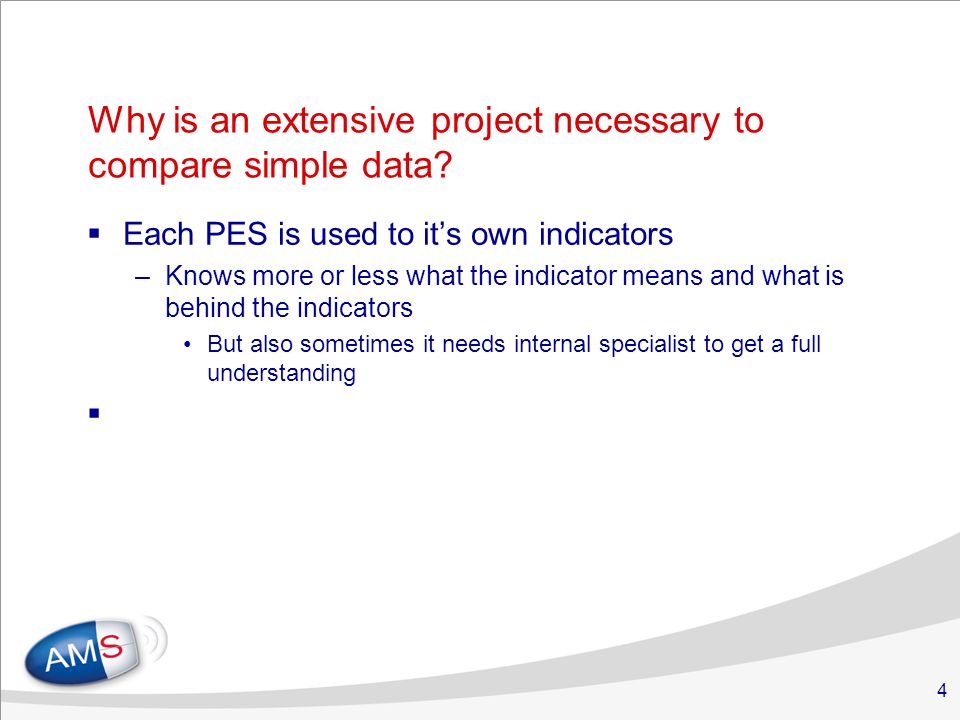 Why is an extensive project necessary to compare simple data?

▪ Each PES is used to it’s own indicators

– Knows more or less what the indicator means and what is behind the indicators

• But also sometimes it needs internal specialist to get a full understanding

▪

AMS

4